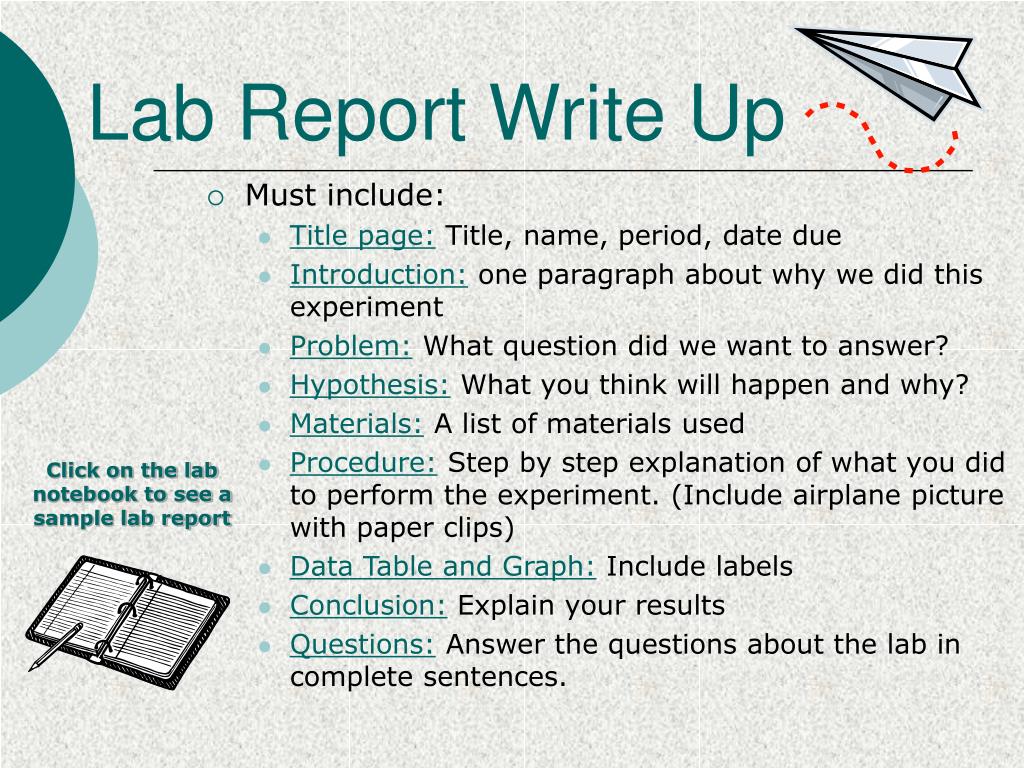 Lab Report Write Up

Must include:

Title page: Title, name, period, date due

Introduction: one paragraph about why we did this experiment

Problem: What question did we want to answer?

Hypothesis: What you think will happen and why?

Materials: A list of materials used

Procedure: Step by step explanation of what you did to perform the experiment. (Include airplane picture with paper clips)

Data Table and Graph: Include labels

Conclusion: Explain your results

Questions: Answer the questions about the lab in complete sentences.

Click on the lab notebook to see a sample lab report